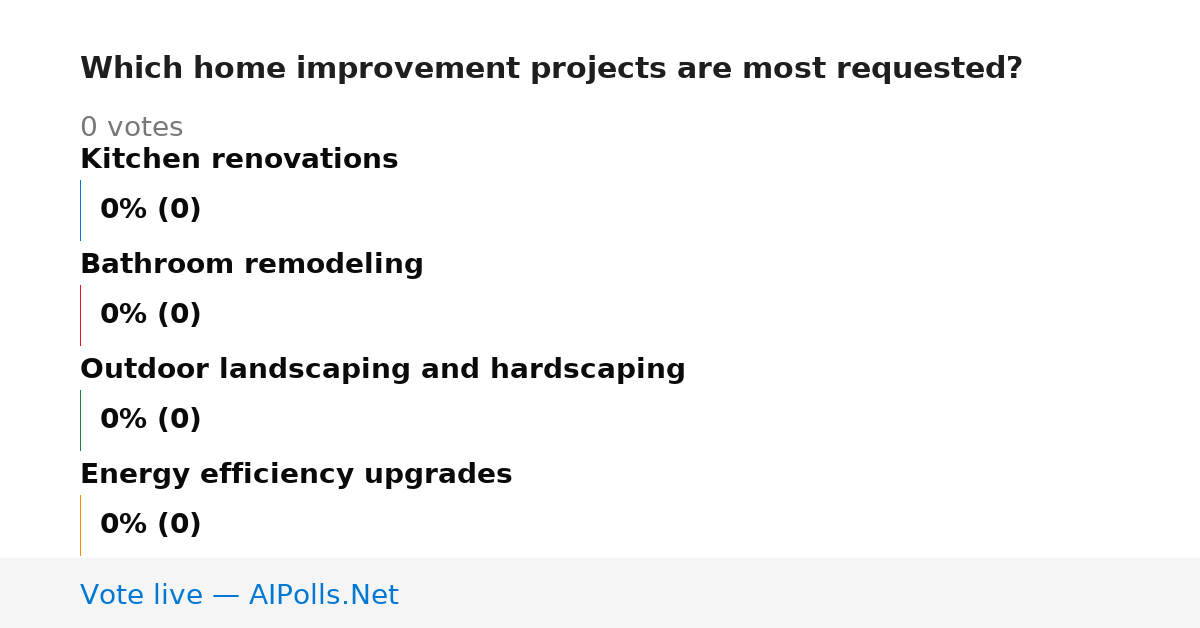 Which home improvement projects are most requested?

0 votes

Kitchen renovations

0% (0)

Bathroom remodeling

0% (0)

Outdoor landscaping and hardscaping

0% (0)

Energy efficiency upgrades

0% (0)

Vote live — AIPolls.Net